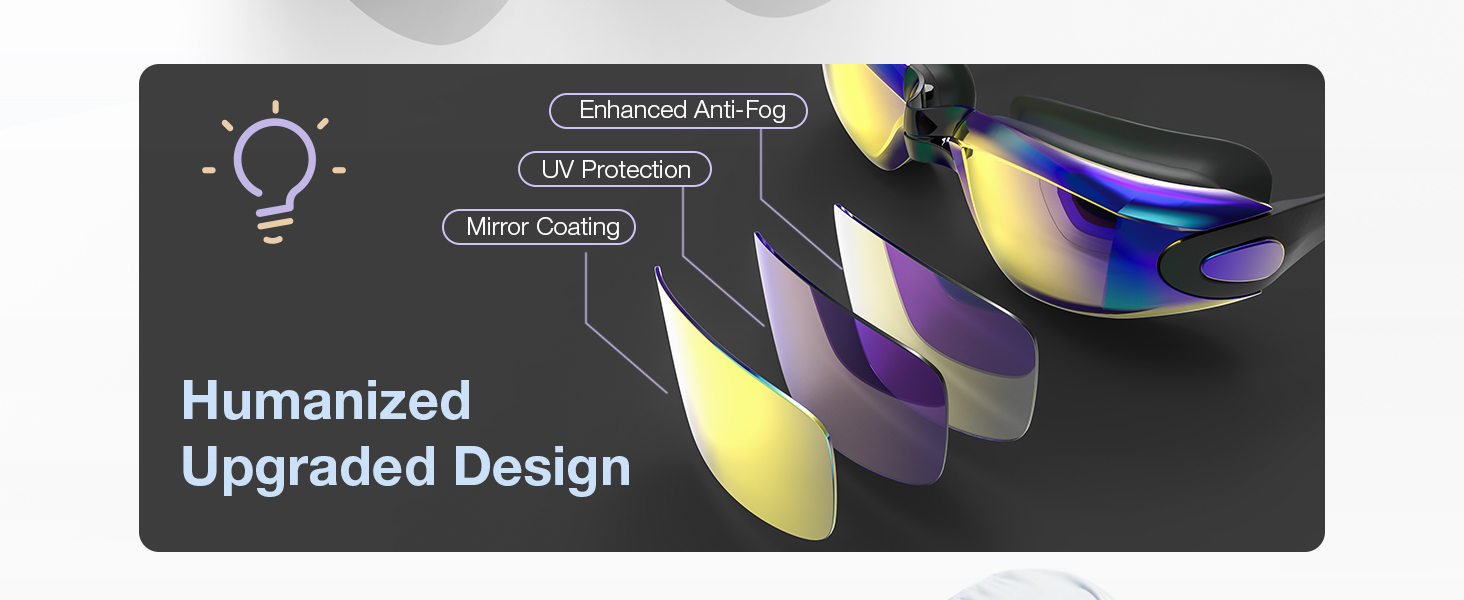 Enhanced Anti-Fog

UV Protection

Mirror Coating

Humanized
Upgraded Design